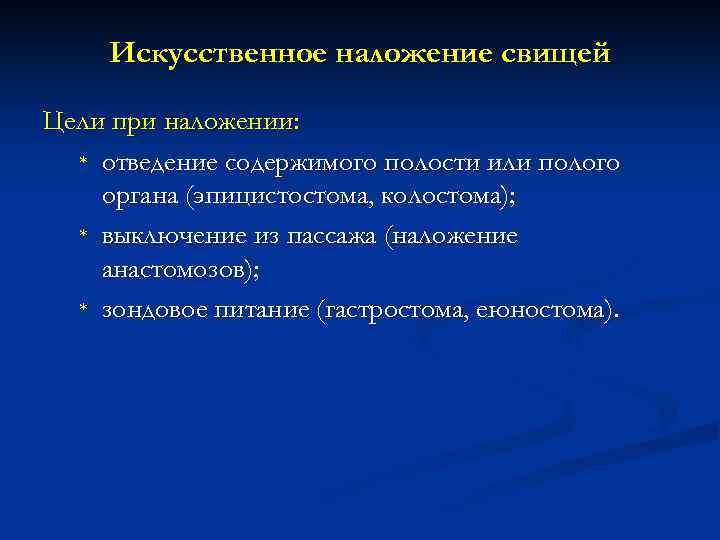 Искусственное наложение свищей

Цели при наложении:

* отведение содержимого полости или полого органа (эпицистостома, колостома);
* выключение из пассажа (наложение анастомозов);
* зондовое питание (гастростома, еюностома).